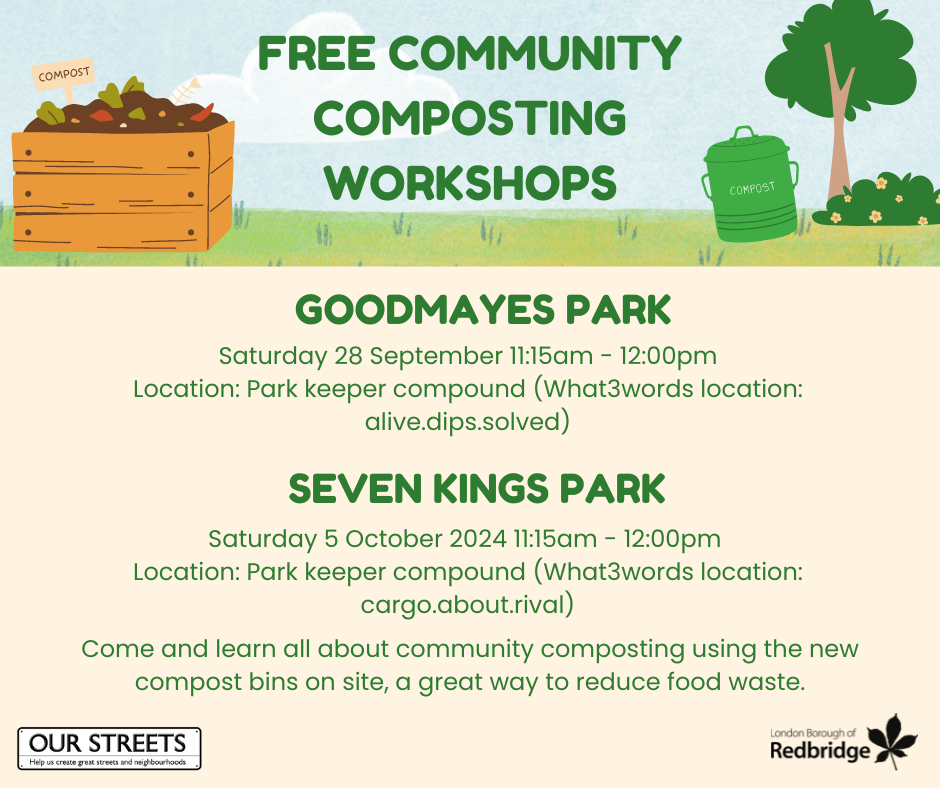 COMPOST

FREE COMMUNITY COMPOSTING WORKSHOPS

COMPOST

GOODMAYES PARK

Saturday 28 September 11:15am - 12:00pm
Location: Park keeper compound (What3words location: alive.dips.solved)

SEVEN KINGS PARK

Saturday 5 October 2024 11:15am - 12:00pm
Location: Park keeper compound (What3words location: cargo.about.rival)

Come and learn all about community composting using the new compost bins on site, a great way to reduce food waste.

OUR STREETS
Help us create great streets and neighbourhoods

London Borough of
Redbridge